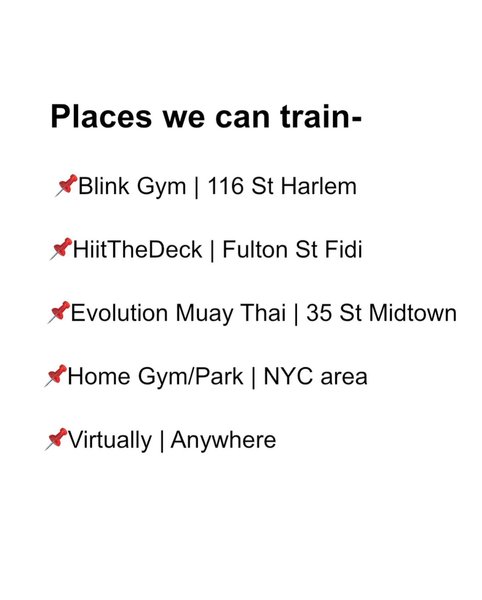 Places we can train-

📌Blink Gym | 116 St Harlem

📌HiitTheDeck | Fulton St Fidi

📌Evolution Muay Thai | 35 St Midtown

📌Home Gym/Park | NYC area

📌Virtually | Anywhere